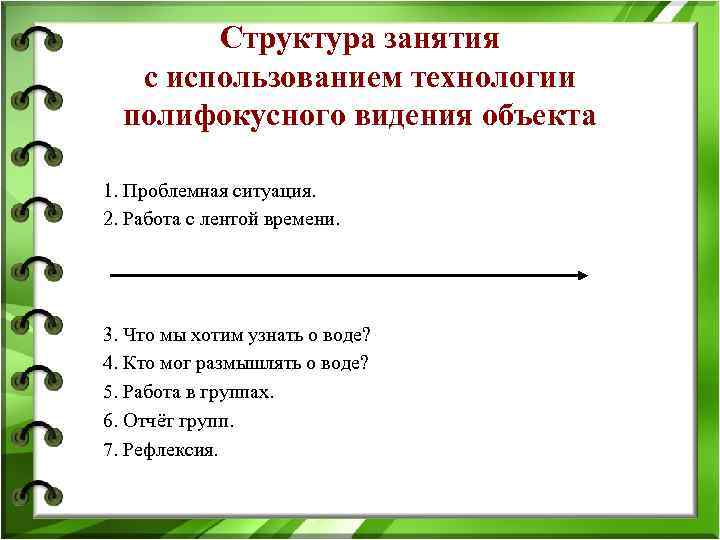 Структура занятия
с использованием технологии
полифокусного видения объекта

1. Проблемная ситуация.
2. Работа с лентой времени.

3. Что мы хотим узнать о воде?
4. Кто мог размышлять о воде?
5. Работа в группах.
6. Отчёт групп.
7. Рефлексия.